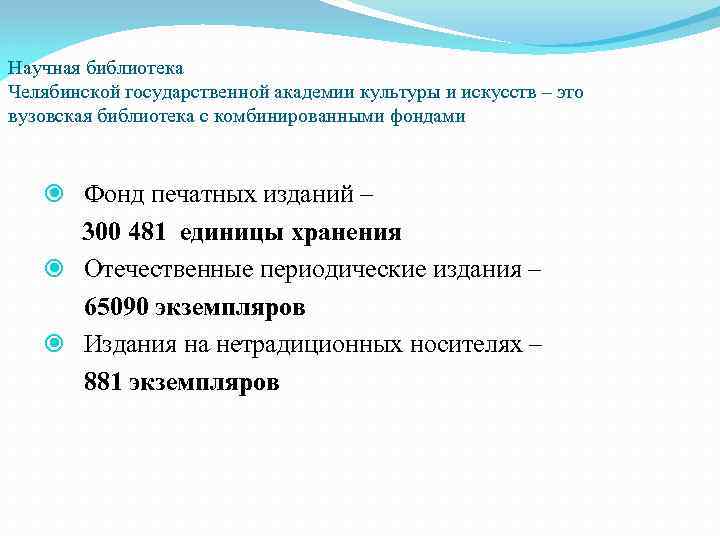 Научная библиотека
Челябинской государственной академии культуры и искусств – это вузовская библиотека с комбинированными фондами

Фонд печатных изданий –
300 481 единицы хранения

Отечественные периодические издания –
65090 экземпляров

Издания на нетрадиционных носителях –
881 экземпляров